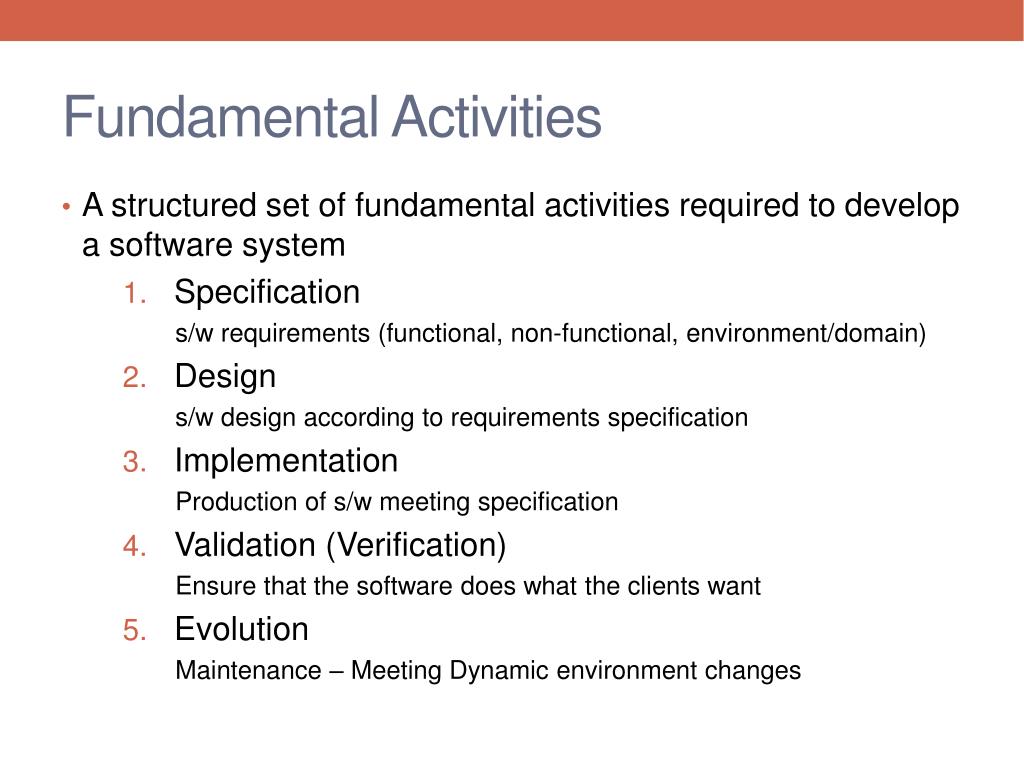 Fundamental Activities

• A structured set of fundamental activities required to develop a software system

1. Specification
s/w requirements (functional, non-functional, environment/domain)
2. Design
s/w design according to requirements specification
3. Implementation
Production of s/w meeting specification
4. Validation (Verification)
Ensure that the software does what the clients want
5. Evolution
Maintenance – Meeting Dynamic environment changes